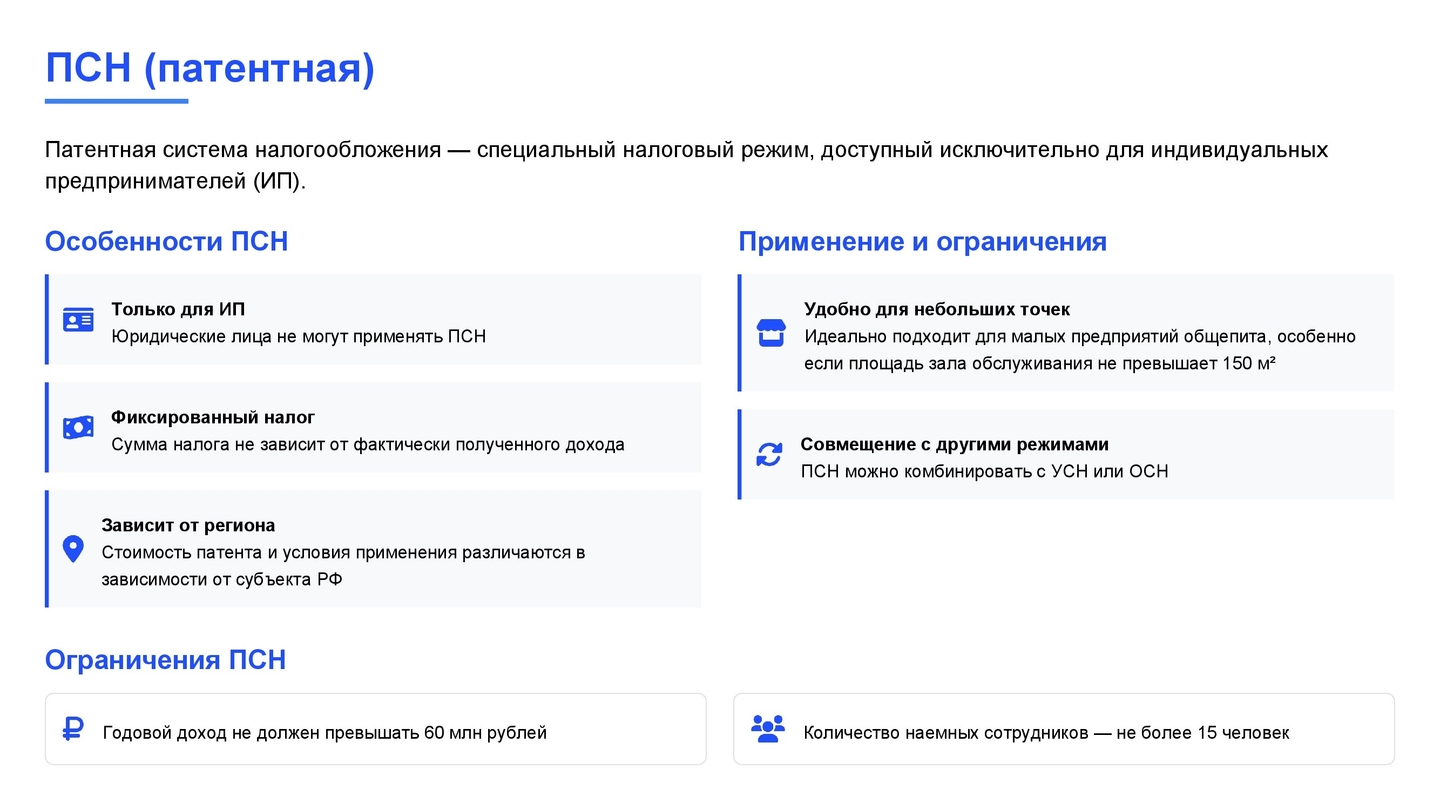 ПСН (патентная)

Патентная система налогообложения — специальный налоговый режим, доступный исключительно для индивидуальных предпринимателей (ИП).

Особенности ПСН

Только для ИП
Юридические лица не могут применять ПСН

Фиксированный налог
Сумма налога не зависит от фактически полученного дохода

Зависит от региона
Стоимость патента и условия применения различаются в зависимости от субъекта РФ

Применение и ограничения

Удобно для небольших точек
Идеально подходит для малых предприятий общепита, особенно если площадь зала обслуживания не превышает 150 м²

Совмещение с другими режимами
ПСН можно комбинировать с УСН или ОСН

Ограничения ПСН

Годовой доход не должен превышать 60 млн рублей

Количество наемных сотрудников — не более 15 человек